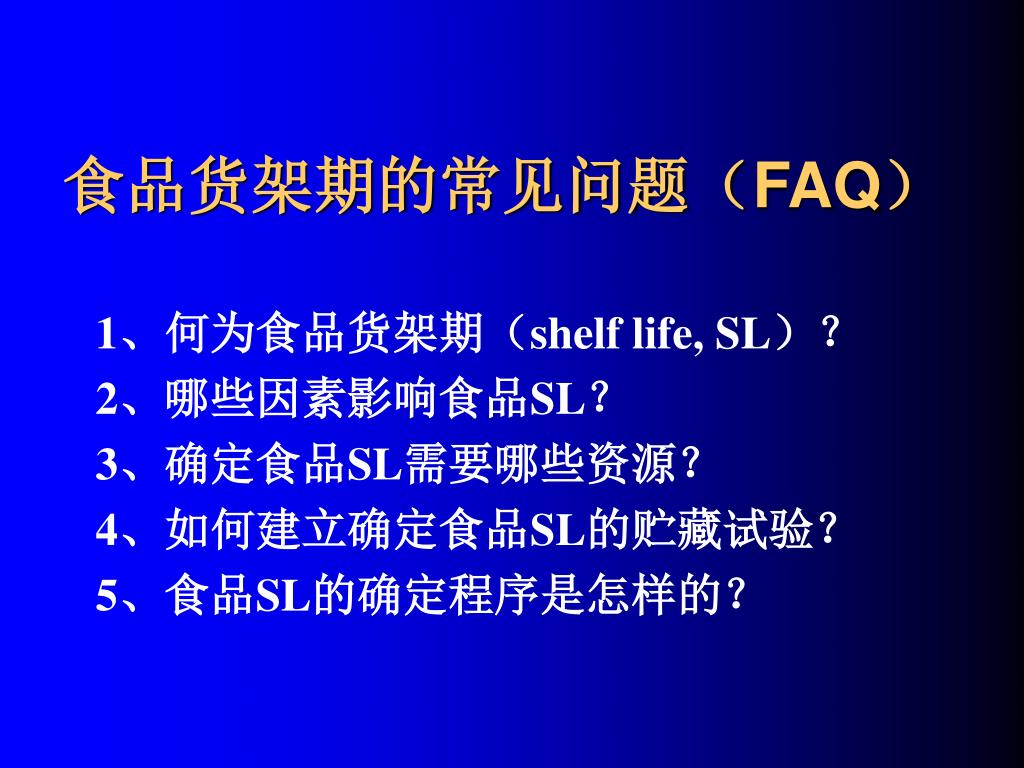 食品货架期的常见问题（FAQ）

1、何为食品货架期（shelf life, SL）？
2、哪些因素影响食品SL？
3、确定食品SL需要哪些资源？
4、如何建立确定食品SL的贮藏试验？
5、食品SL的确定程序是怎样的？